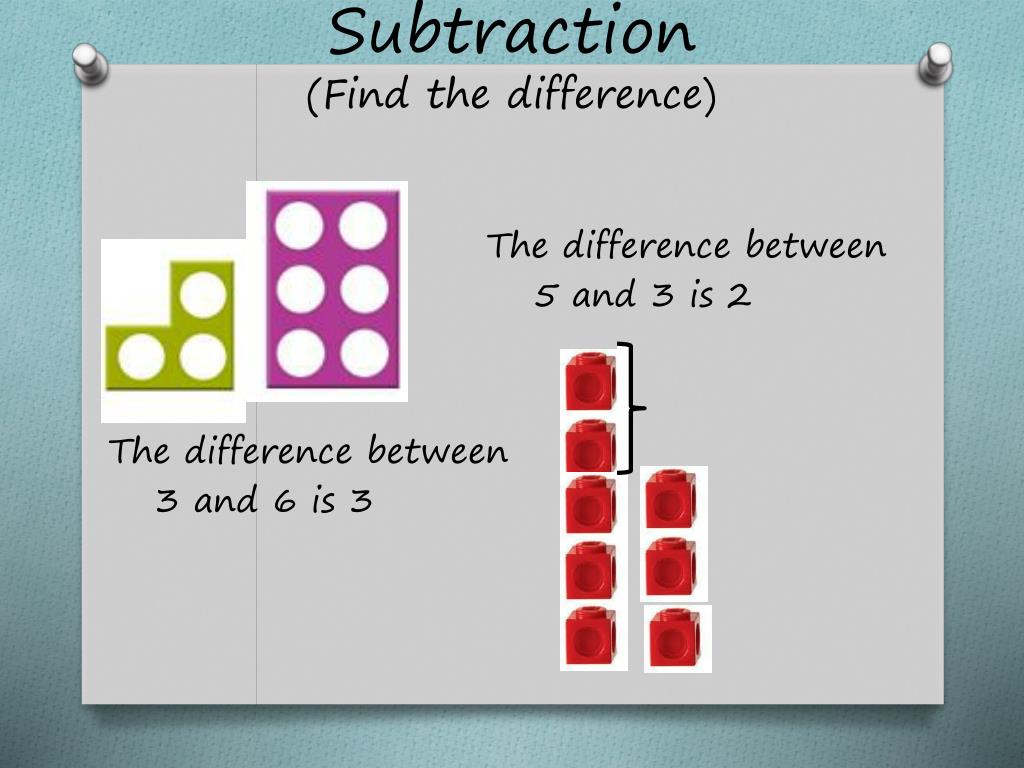 Subtraction
(Find the difference)

The difference between 5 and 3 is 2

The difference between 3 and 6 is 3